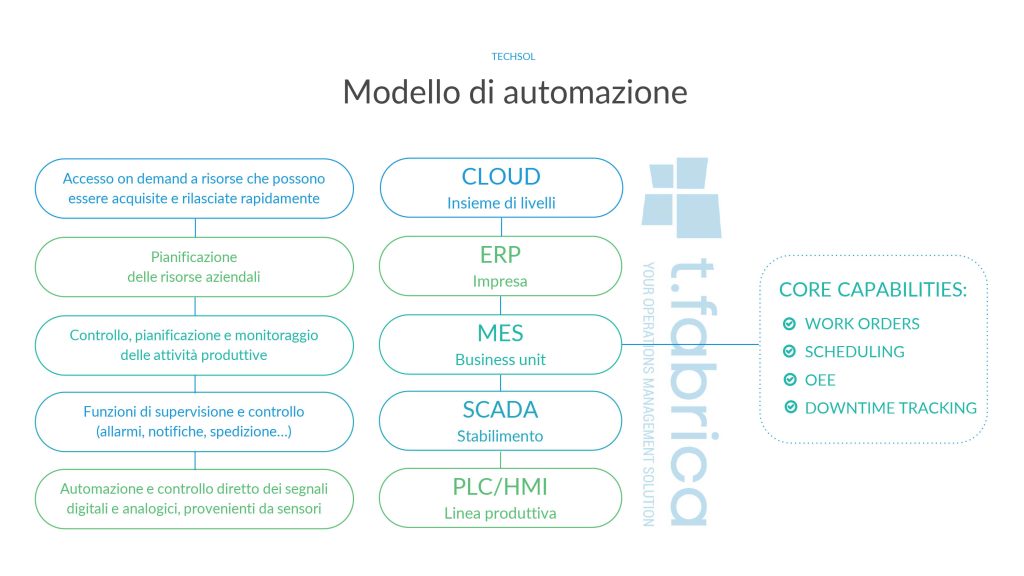 TECHSOL

Modello di automazione

Accesso on demand a risorse che possono essere acquisite e rilasciate rapidamente

Pianificazione delle risorse aziendali

Controllo, pianificazione e monitoraggio delle attività produttive

Funzioni di supervisione e controllo (allarmi, notifiche, spedizione...)

Automazione e controllo diretto dei segnali digitali e analogici, provenienti da sensori

CLOUD
Insieme di livelli

ERP
Impresa

MES
Business unit

SCADA
Stabilimento

PLC/HMI
Linea produttiva

t.fabrica
YOUR OPERATIONS MANAGEMENT SOLUTION

CORE CAPABILITIES:
WORK ORDERS
SCHEDULING
OEE
DOWNTIME TRACKING